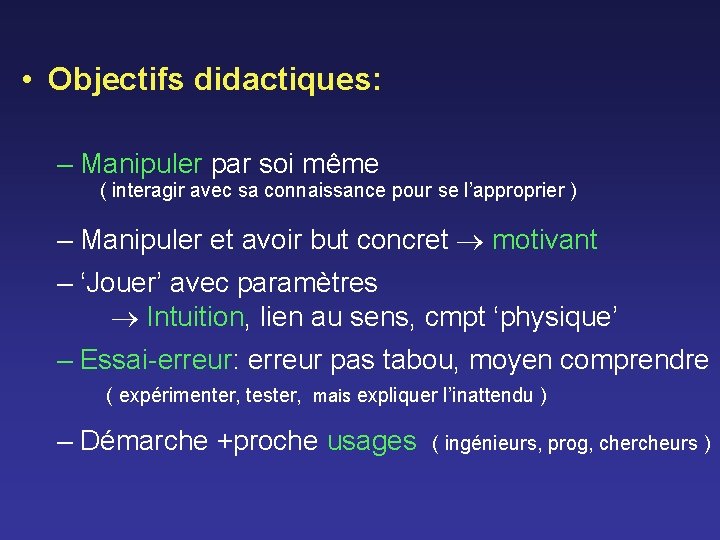 • Objectifs didactiques:

– Manipuler par soi même
( interagir avec sa connaissance pour se l'approprier )

– Manipuler et avoir but concret $\rightarrow$ motivant

– 'Jouer' avec paramètres
$\rightarrow$ Intuition, lien au sens, cmpt 'physique'

– Essai-erreur: erreur pas tabou, moyen comprendre
( expérimenter, tester, mais expliquer l'inattendu )

– Démarche +proche usages ( ingénieurs, prog, chercheurs )